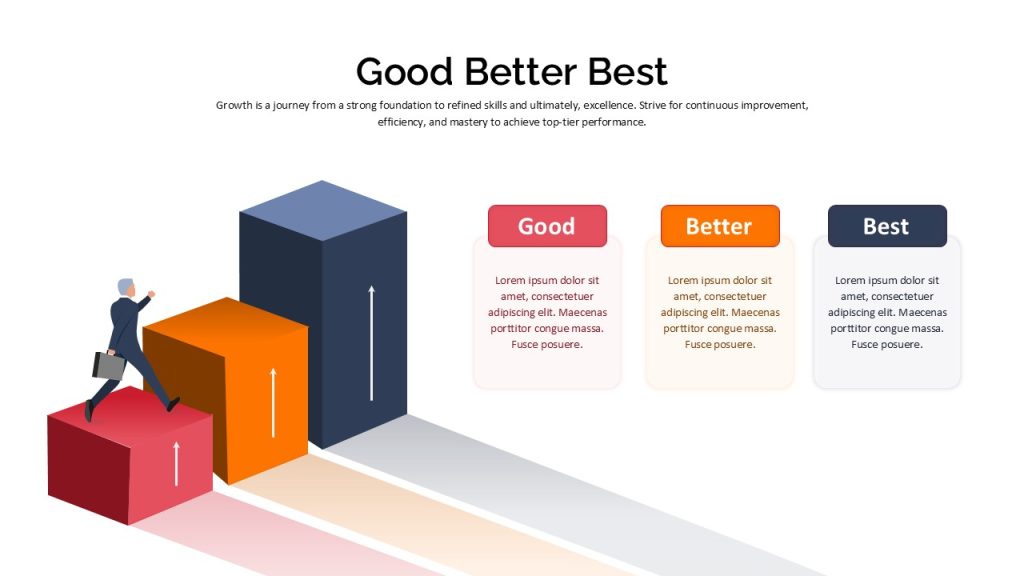 Good Better Best

Growth is a journey from a strong foundation to refined skills and ultimately, excellence. Strive for continuous improvement, efficiency, and mastery to achieve top-tier performance.

Good

Lorem ipsum dolor sit amet, consectetuer adipiscing elit. Maecenas porttitor congue massa. Fusce posuere.

Better

Lorem ipsum dolor sit amet, consectetuer adipiscing elit. Maecenas porttitor congue massa. Fusce posuere.

Best

Lorem ipsum dolor sit amet, consectetuer adipiscing elit. Maecenas porttitor congue massa. Fusce posuere.